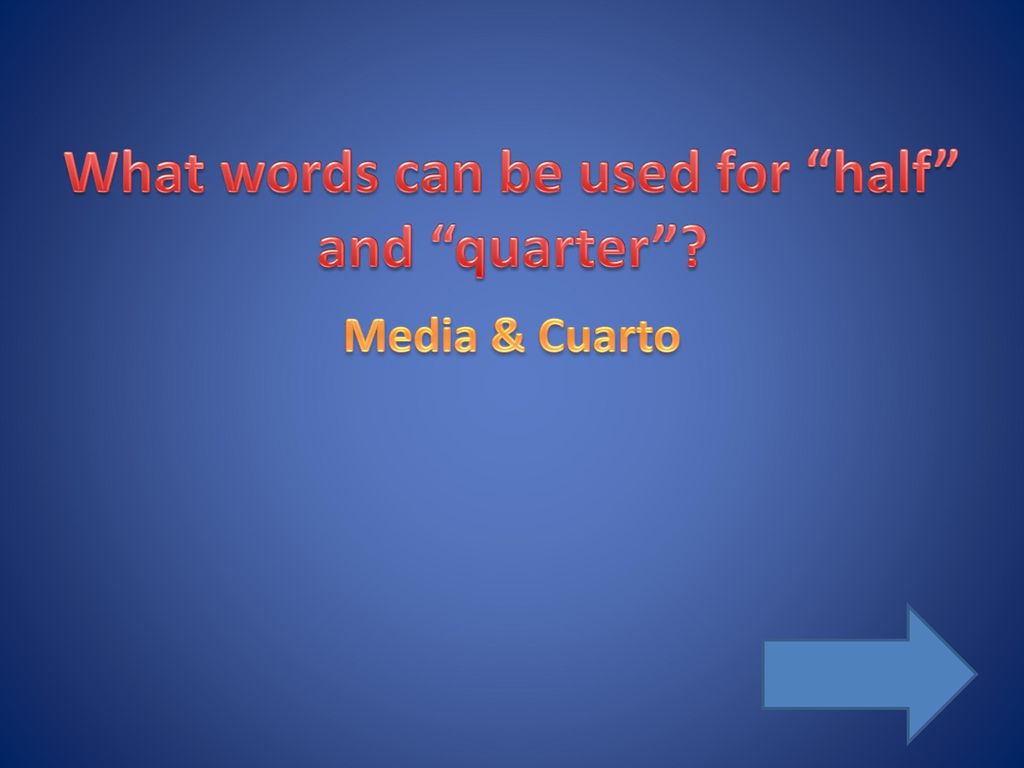 What words can be used for “half” and “quarter”?

Media & Cuarto